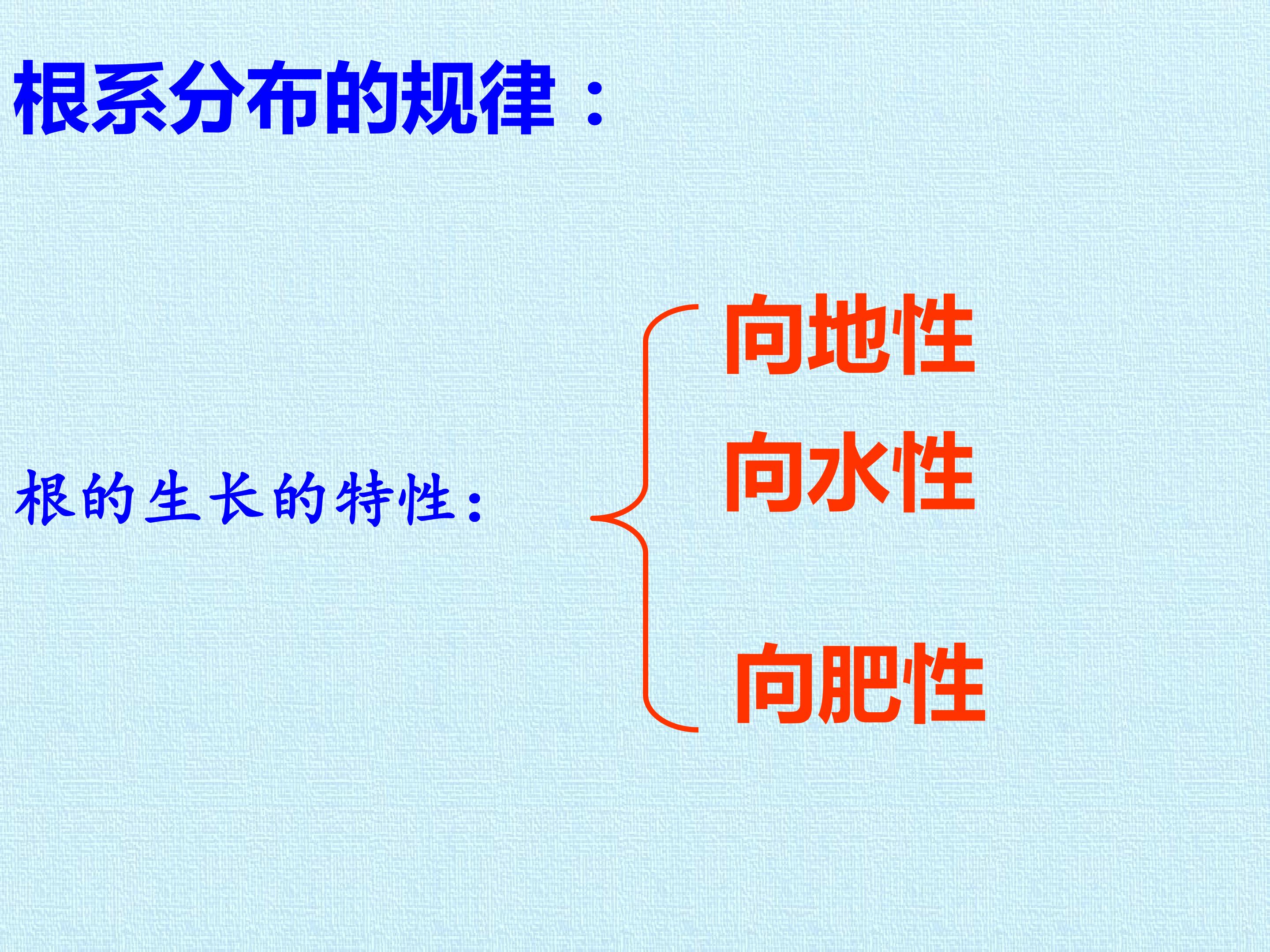 根系分布的规律：

根的生长的特性：

向地性

向水性

向肥性